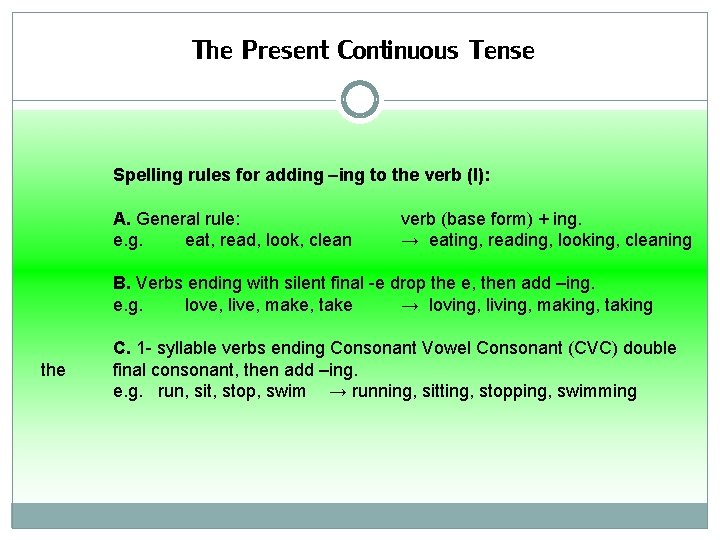 The Present Continuous Tense

Spelling rules for adding –ing to the verb (I):

A. General rule: verb (base form) + ing.
e.g. eat, read, look, clean → eating, reading, looking, cleaning

B. Verbs ending with silent final -e drop the e, then add –ing.
e.g. love, live, make, take → loving, living, making, taking

C. 1- syllable verbs ending Consonant Vowel Consonant (CVC) double the final consonant, then add –ing.
e.g. run, sit, stop, swim → running, sitting, stopping, swimming